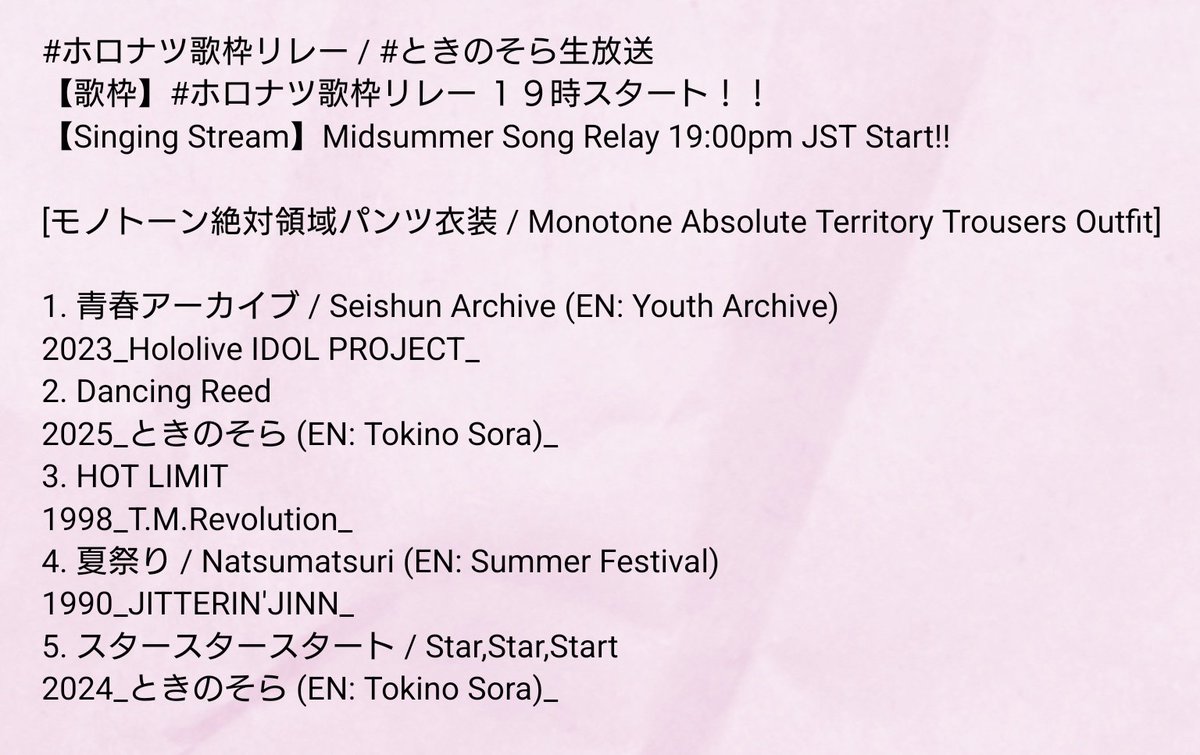 #ホロナツ歌枠リレー / #ときのそら生放送
【歌枠】#ホロナツ歌枠リレー １９時スタート！！
【Singing Stream】Midsummer Song Relay 19:00pm JST Start!!

[モノトーン絶対領域パンツ衣装 / Monotone Absolute Territory Trousers Outfit]

1. 青春アーカイブ / Seishun Archive (EN: Youth Archive)
2023_Hololive IDOL PROJECT_
2. Dancing Reed
2025_ときのそら (EN: Tokino Sora)_
3. HOT LIMIT
1998_T.M.Revolution_
4. 夏祭り / Natsumatsuri (EN: Summer Festival)
1990_JITTERIN'JINN_
5. スタースタースタート / Star,Star,Start
2024_ときのそら (EN: Tokino Sora)_